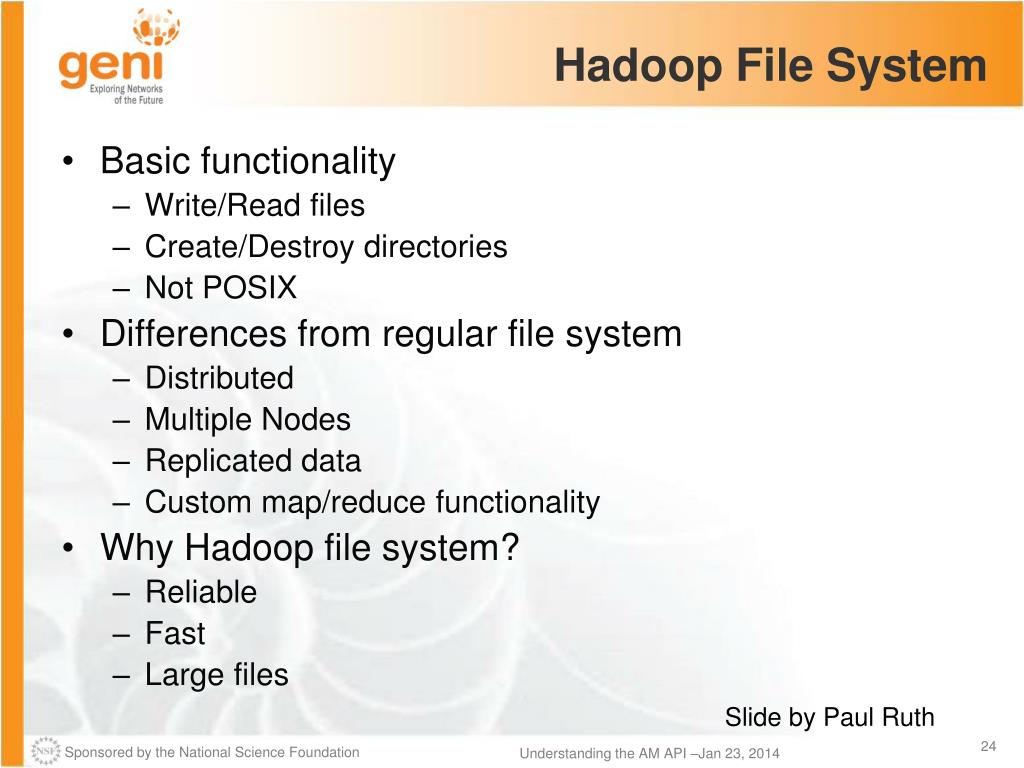 geni
Exploring Networks of the Future

Hadoop File System

• Basic functionality
– Write/Read files
– Create/Destroy directories
– Not POSIX
• Differences from regular file system
– Distributed
– Multiple Nodes
– Replicated data
– Custom map/reduce functionality
• Why Hadoop file system?
– Reliable
– Fast
– Large files

Slide by Paul Ruth

NSF Sponsored by the National Science Foundation

Understanding the AM API –Jan 23, 2014

24